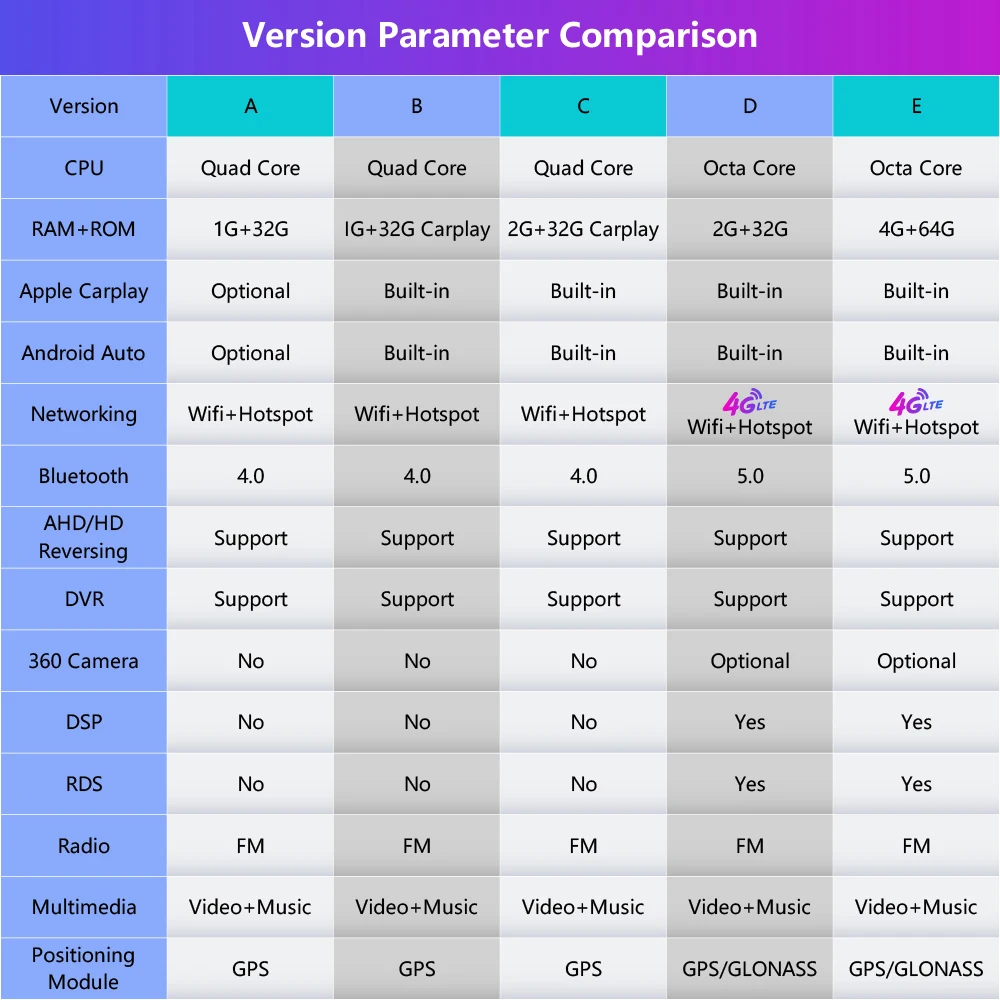 Version Parameter Comparison

| Version | A | B | C | D | E |
|---|---|---|---|---|---|
| CPU | Quad Core | Quad Core | Quad Core | Octa Core | Octa Core |
| RAM+ROM | 1G+32G | IG+32G Carplay | 2G+32G Carplay | 2G+32G | 4G+64G |
| Apple Carplay | Optional | Built-in | Built-in | Built-in | Built-in |
| Android Auto | Optional | Built-in | Built-in | Built-in | Built-in |
| Networking | Wifi+Hotspot | Wifi+Hotspot | Wifi+Hotspot | 4G LTE Wifi+Hotspot | 4G LTE Wifi+Hotspot |
| Bluetooth | 4.0 | 4.0 | 4.0 | 5.0 | 5.0 |
| AHD/HD Reversing | Support | Support | Support | Support | Support |
| DVR | Support | Support | Support | Support | Support |
| 360 Camera | No | No | No | Optional | Optional |
| DSP | No | No | No | Yes | Yes |
| RDS | No | No | No | Yes | Yes |
| Radio | FM | FM | FM | FM | FM |
| Multimedia | Video+Music | Video+Music | Video+Music | Video+Music | Video+Music |
| Positioning Module | GPS | GPS | GPS | GPS/GLONASS | GPS/GLONASS |